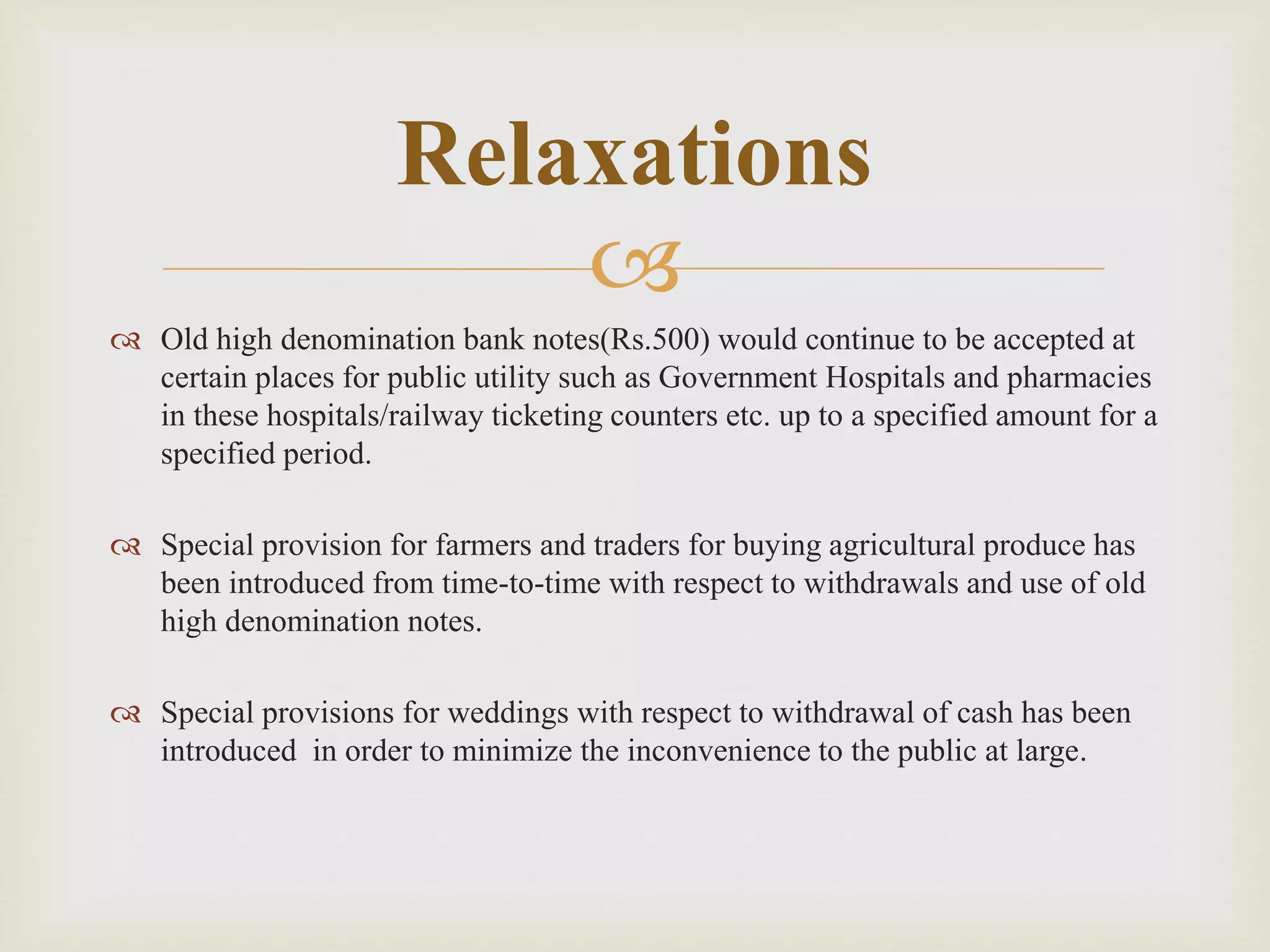 Relaxations

Old high denomination bank notes(Rs.500) would continue to be accepted at certain places for public utility such as Government Hospitals and pharmacies in these hospitals/railway ticketing counters etc. up to a specified amount for a specified period.

Special provision for farmers and traders for buying agricultural produce has been introduced from time-to-time with respect to withdrawals and use of old high denomination notes.

Special provisions for weddings with respect to withdrawal of cash has been introduced in order to minimize the inconvenience to the public at large.